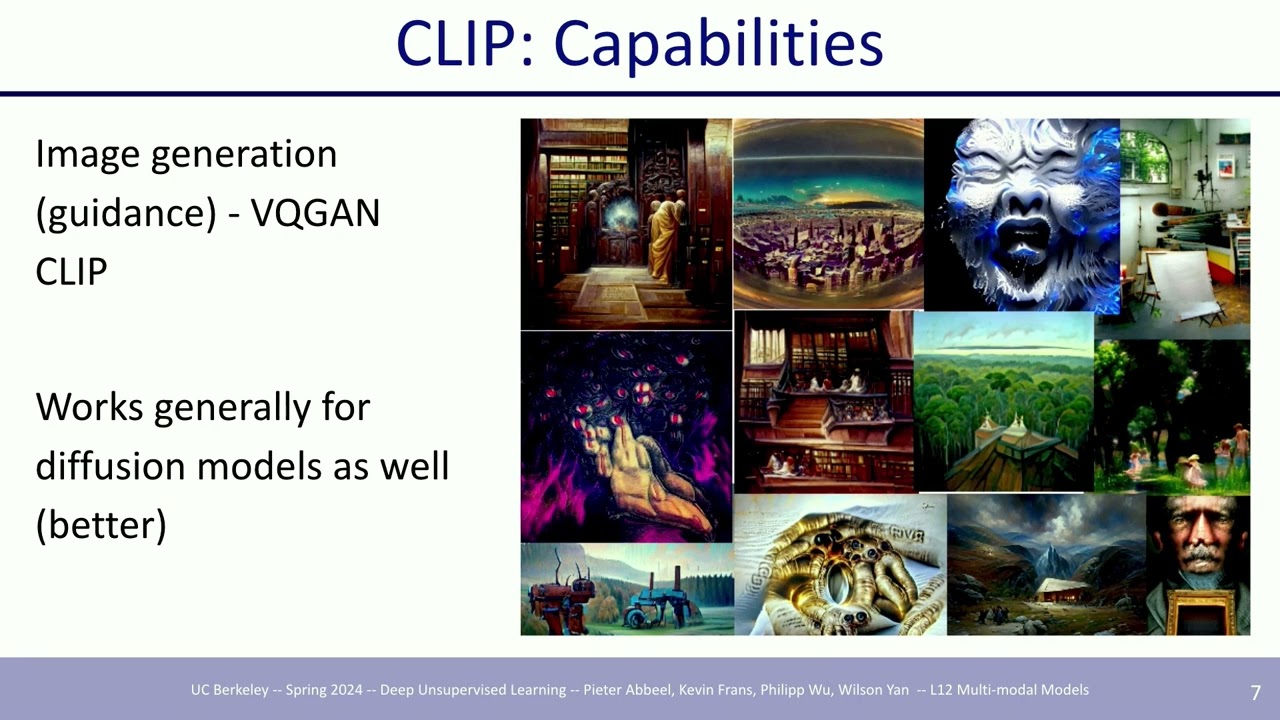 CLIP: Capabilities

Image generation (guidance) - VQGAN CLIP

Works generally for diffusion models as well (better)

UC Berkeley -- Spring 2024 -- Deep Unsupervised Learning -- Pieter Abbeel, Kevin Frans, Philipp Wu, Wilson Yan -- L12 Multi-modal Models

7